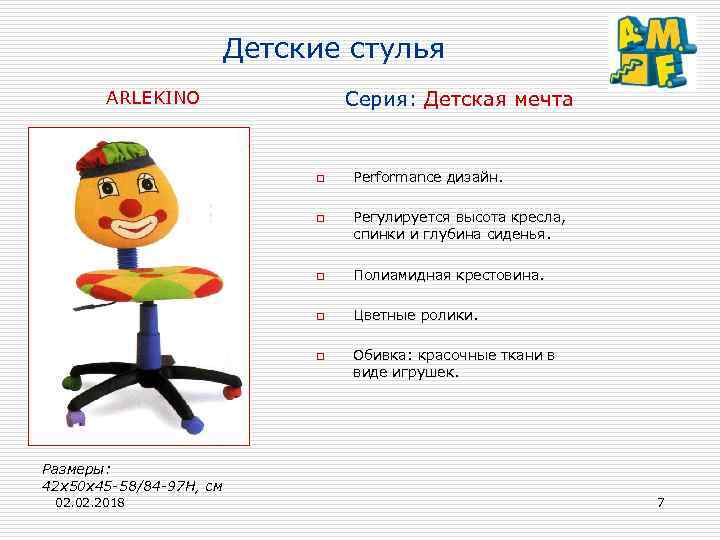 Детские стулья

A.M.F.

ARLEKINO

Серия: Детская мечта

Performance дизайн.

Регулируется высота кресла, спинки и глубина сиденья.

Полиамидная крестовина.

Цветные ролики.

Обивка: красочные ткани в виде игрушек.

Размеры:
42x50x45-58/84-97H, см

02.02.2018

7